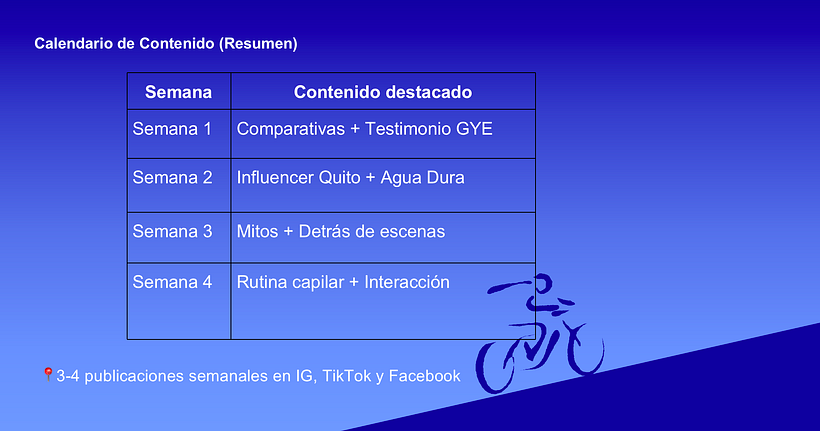 Calendario de Contenido (Resumen)

| Semana | Contenido destacado |
|---|---|
| Semana 1 | Comparativas + Testimonio GYE |
| Semana 2 | Influencer Quito + Agua Dura |
| Semana 3 | Mitos + Detrás de escenas |
| Semana 4 | Rutina capilar + Interacción |

📍3-4 publicaciones semanales en IG, TikTok y Facebook